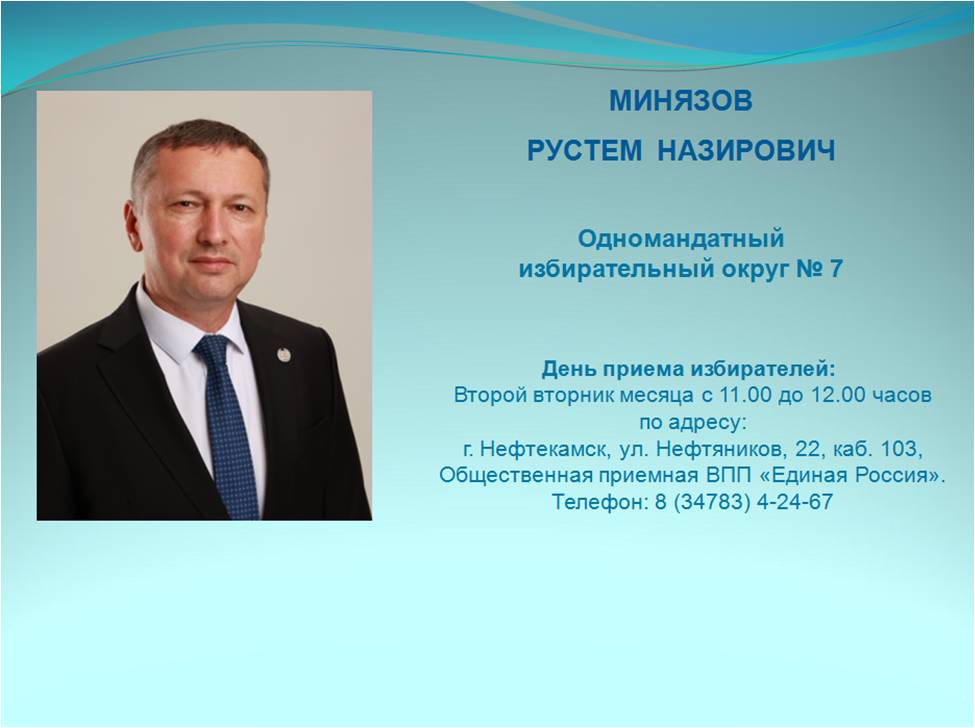 МИНЯЗОВ
РУСТЕМ НАЗИРОВИЧ

Одномандатный избирательный округ № 7

День приема избирателей:
Второй вторник месяца с 11.00 до 12.00 часов по адресу:
г. Нефтекамск, ул. Нефтяников, 22, каб. 103, Общественная приемная ВПП «Единая Россия».
Телефон: 8 (34783) 4-24-67